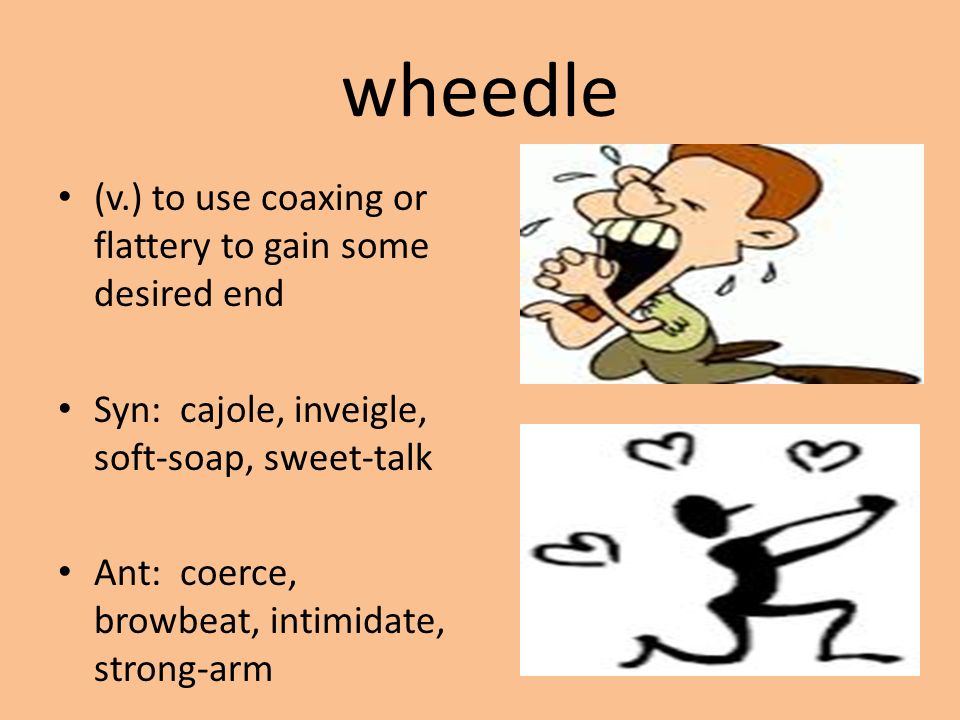 wheedle

• (v.) to use coaxing or flattery to gain some desired end

• Syn: cajole, inveigle, soft-soap, sweet-talk

• Ant: coerce, browbeat, intimidate, strong-arm